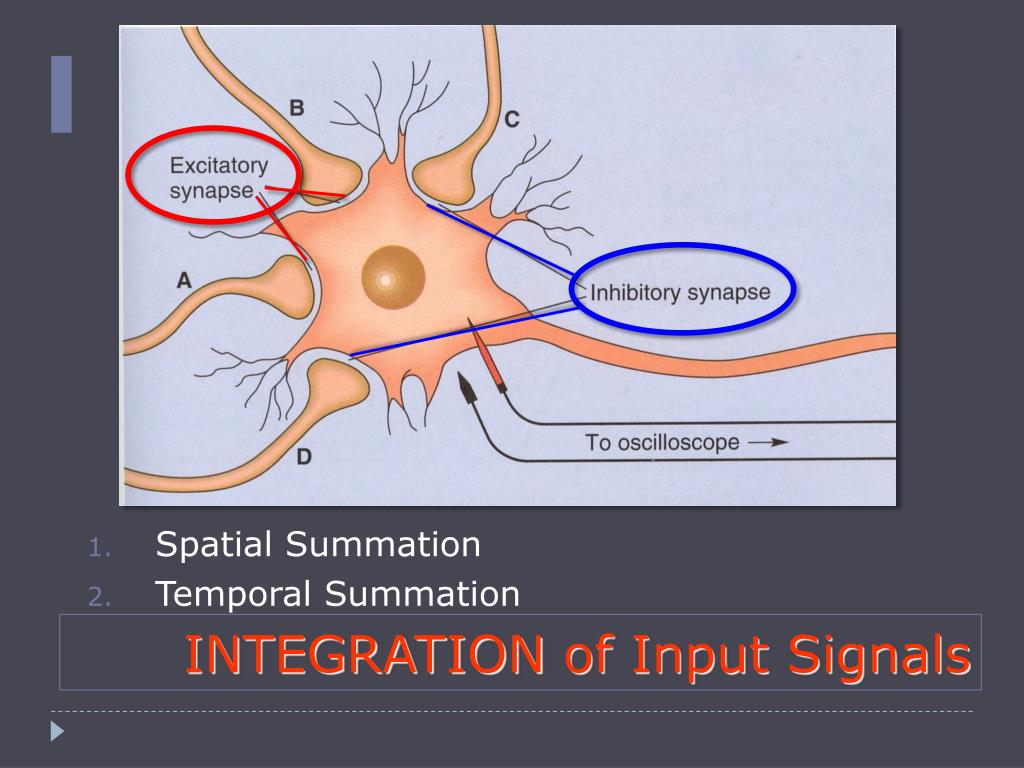 B

C

Excitatory synapse

A

Inhibitory synapse

D

To oscilloscope

1. Spatial Summation
2. Temporal Summation

INTEGRATION of Input Signals